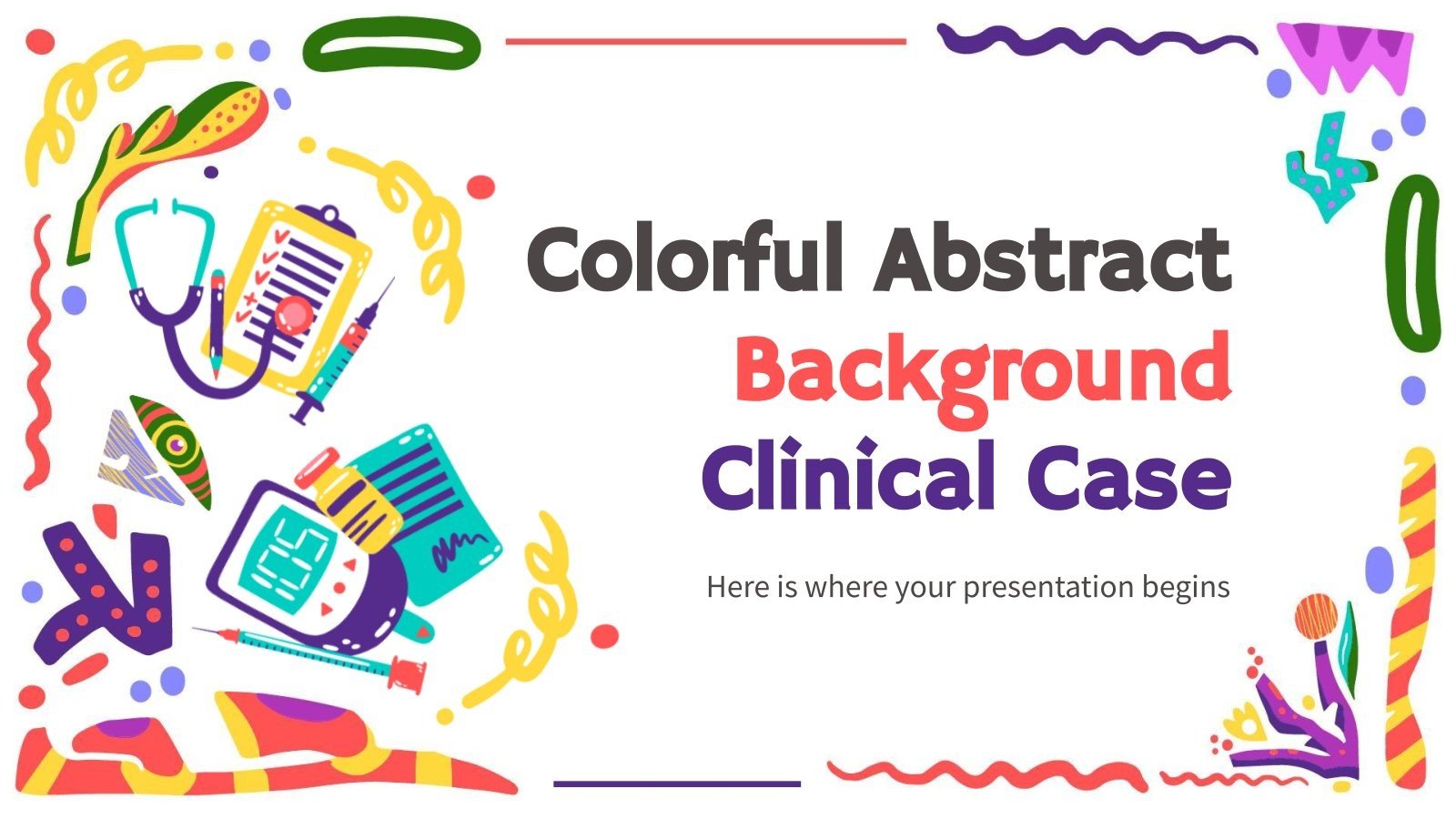 Colorful Abstract Background Clinical Case

Here is where your presentation begins